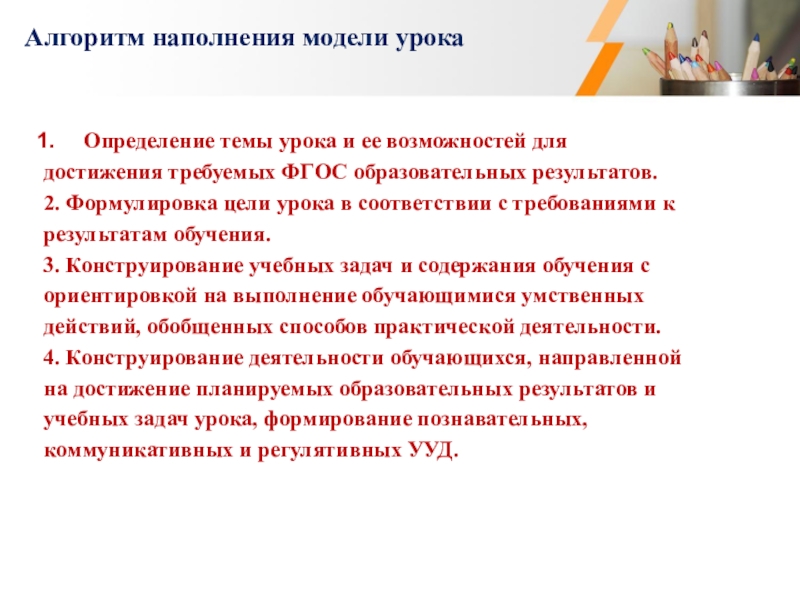 Алгоритм наполнения модели урока

1. Определение темы урока и ее возможностей для достижения требуемых ФГОС образовательных результатов.
2. Формулировка цели урока в соответствии с требованиями к результатам обучения.
3. Конструирование учебных задач и содержания обучения с ориентировкой на выполнение обучающимися умственных действий, обобщенных способов практической деятельности.
4. Конструирование деятельности обучающихся, направленной на достижение планируемых образовательных результатов и учебных задач урока, формирование познавательных, коммуникативных и регулятивных УУД.